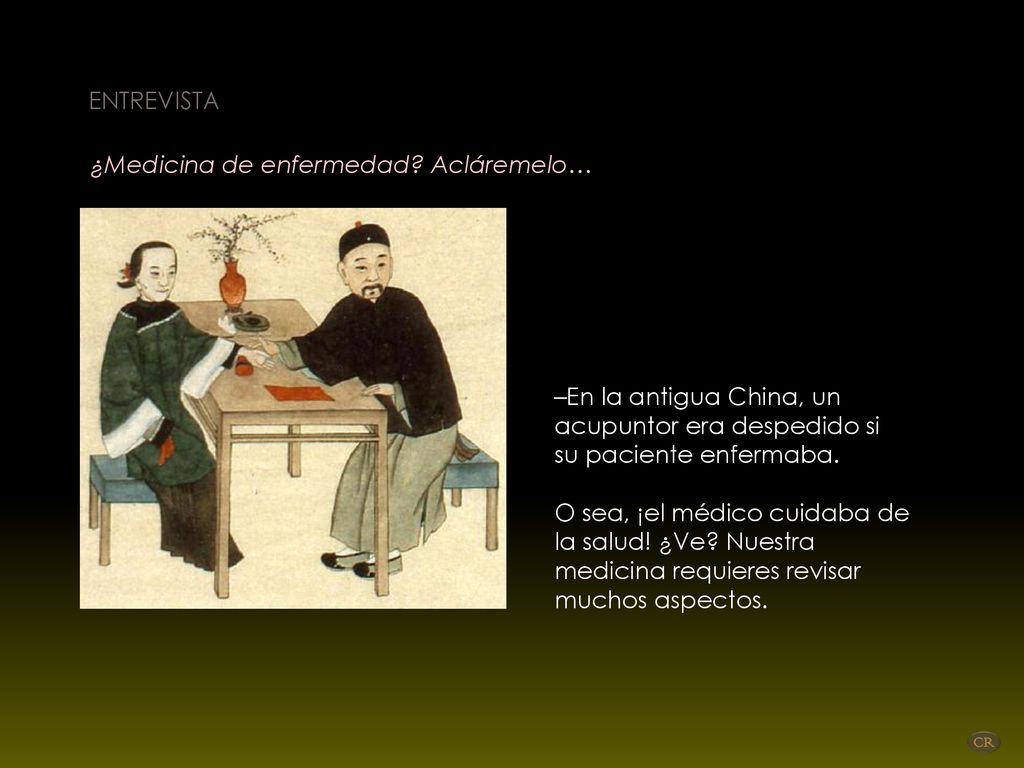 ENTREVISTA

¿Medicina de enfermedad? Acláremelo…

–En la antigua China, un acupuntor era despedido si su paciente enfermaba.

O sea, ¡el médico cuidaba de la salud! ¿Ve? Nuestra medicina requieres revisar muchos aspectos.

CR